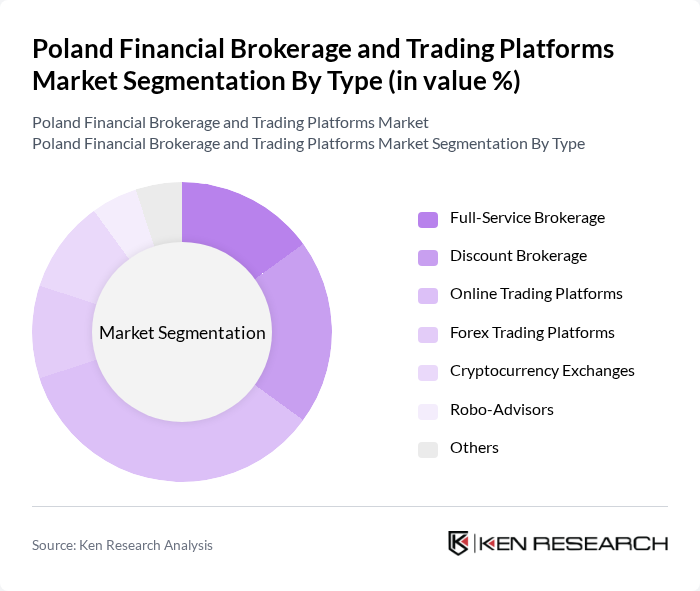 Poland Financial Brokerage and Trading Platforms Market Segmentation By Type (in value %)

Poland Financial Brokerage and Trading Platforms Market
Poland Financial Brokerage and Trading Platforms Market Segmentation By Type

Market Segmentation

Full-Service Brokerage
Discount Brokerage
Online Trading Platforms
Forex Trading Platforms
Cryptocurrency Exchanges
Robo-Advisors
Others

Source: Ken Research Analysis

KEN RESEARCH